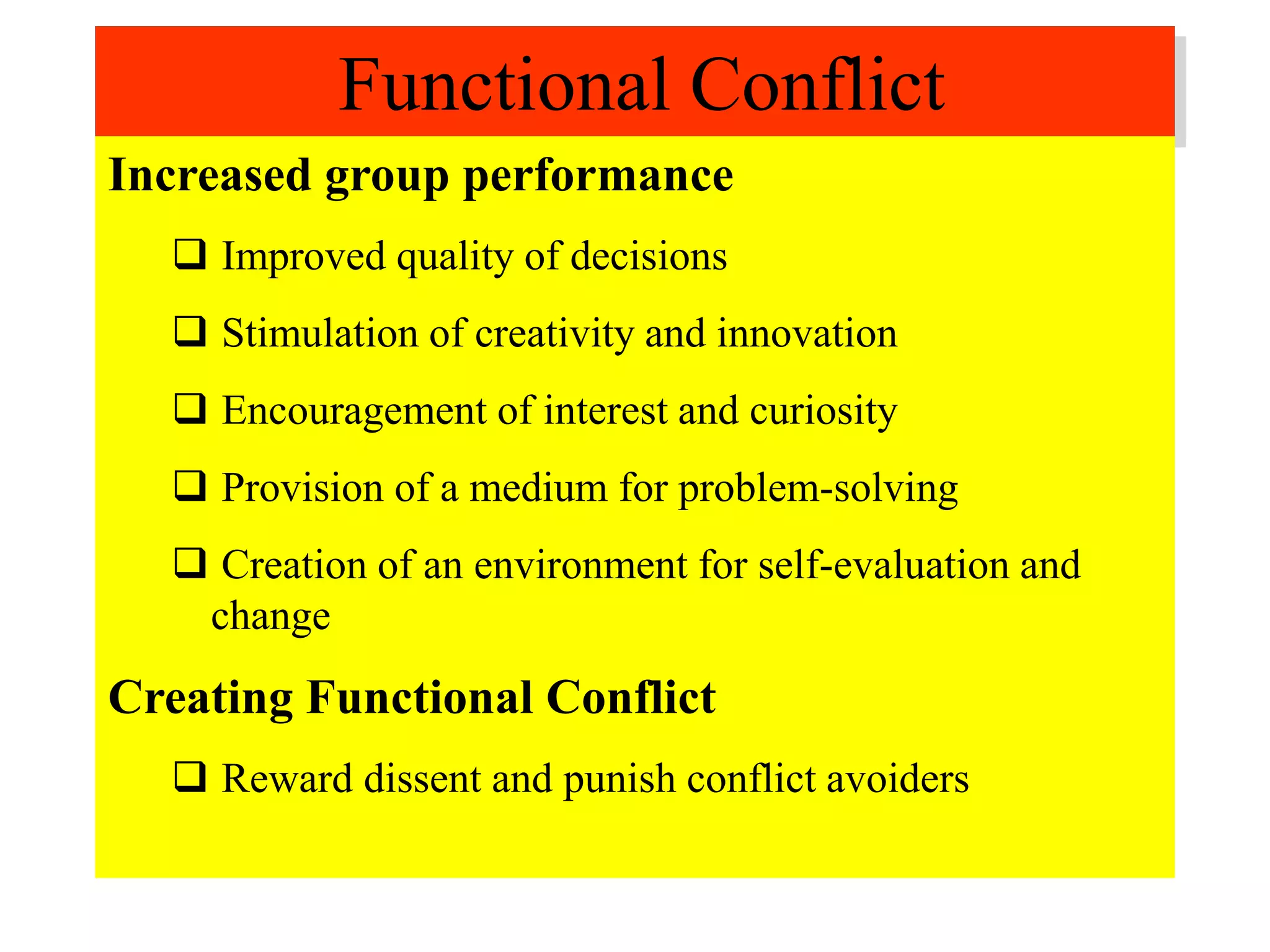 Functional Conflict

Increased group performance

❑ Improved quality of decisions

❑ Stimulation of creativity and innovation

❑ Encouragement of interest and curiosity

❑ Provision of a medium for problem-solving

❑ Creation of an environment for self-evaluation and change

Creating Functional Conflict

❑ Reward dissent and punish conflict avoiders